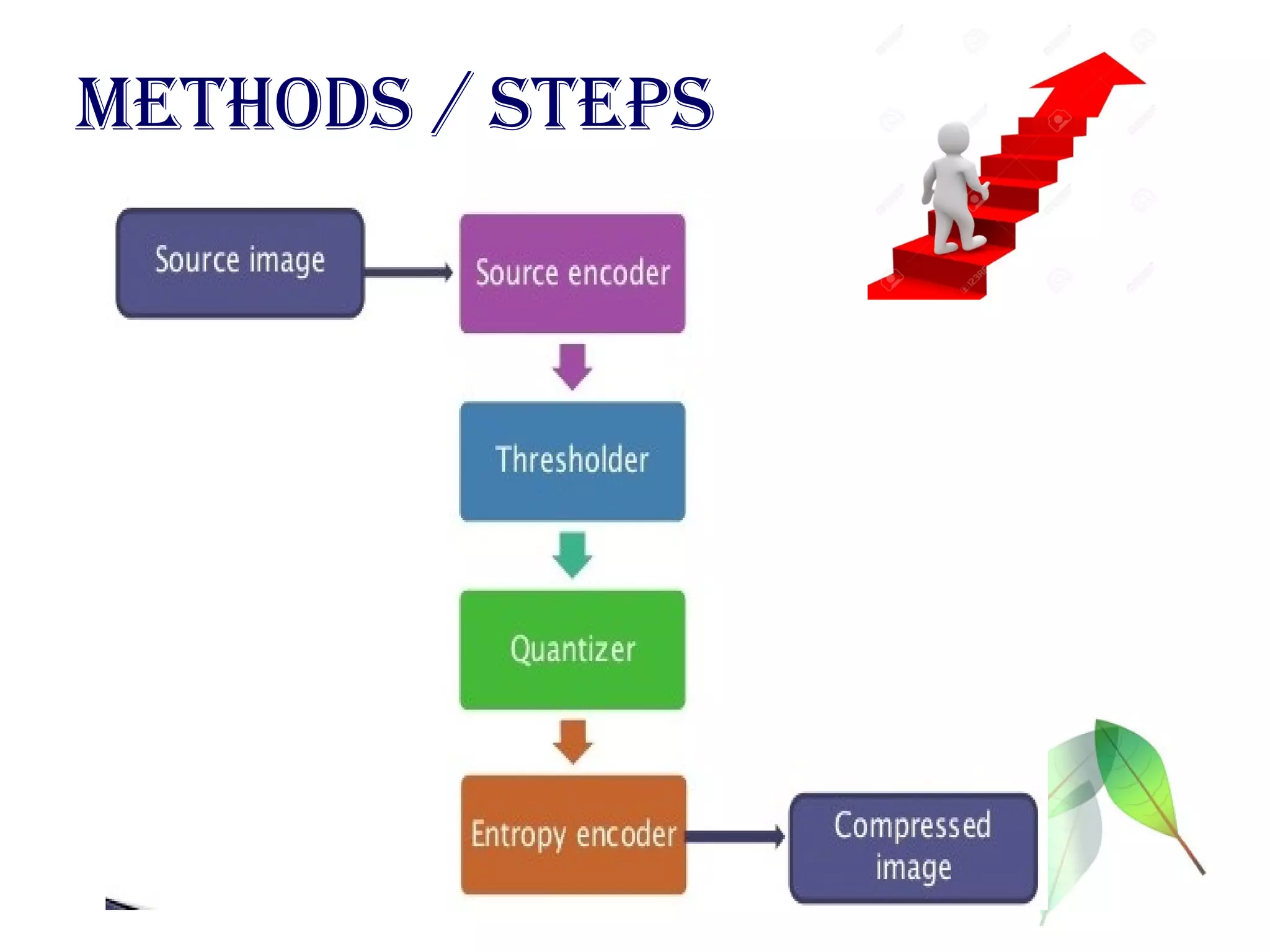 METHODS / STEPS

Source image

Source encoder

Thresholder

Quantizer

Entropy encoder

Compressed image